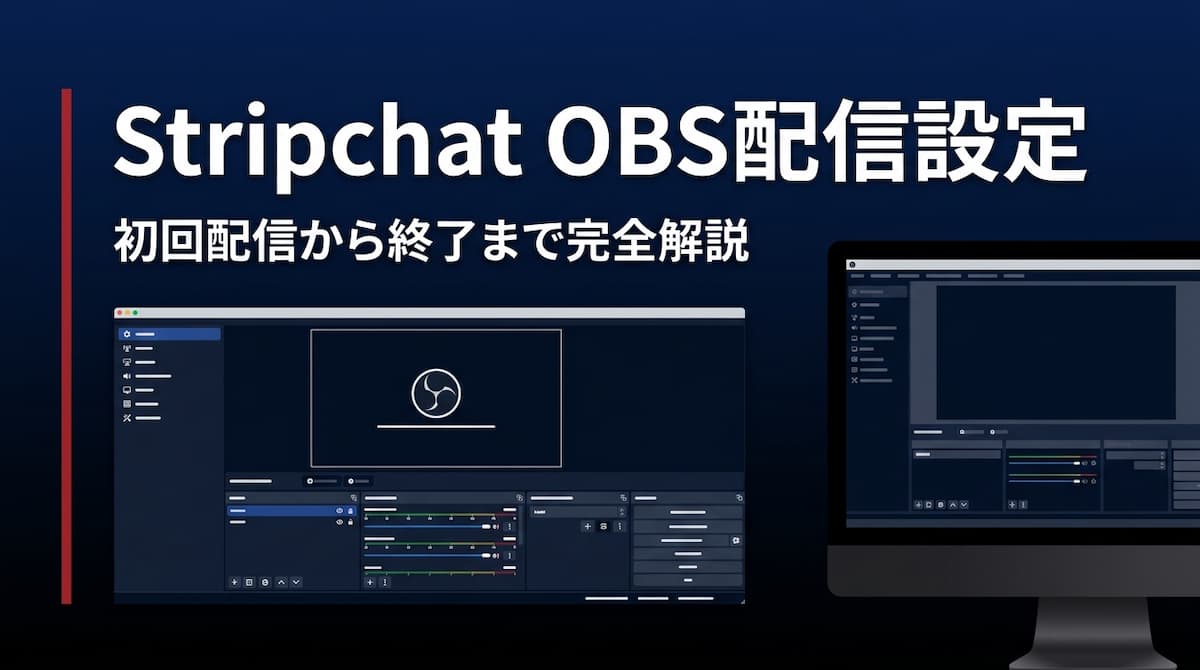 Stripchat OBS配信設定

初回配信から終了まで完全解説